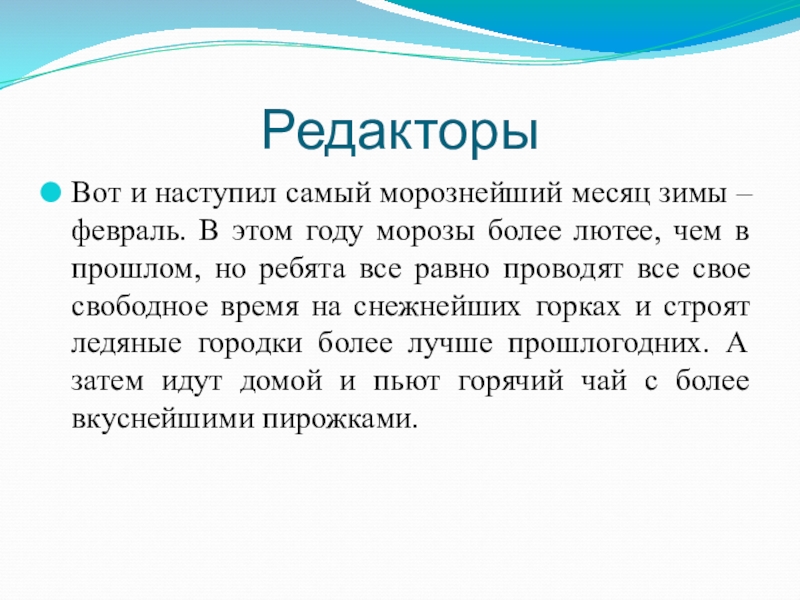 Редакторы

Вот и наступил самый морознейший месяц зимы – февраль. В этом году морозы более лютее, чем в прошлом, но ребята все равно проводят все свое свободное время на снежнейших горках и строят ледяные городки более лучше прошлогодних. А затем идут домой и пьют горячий чай с более вкуснейшими пирожками.